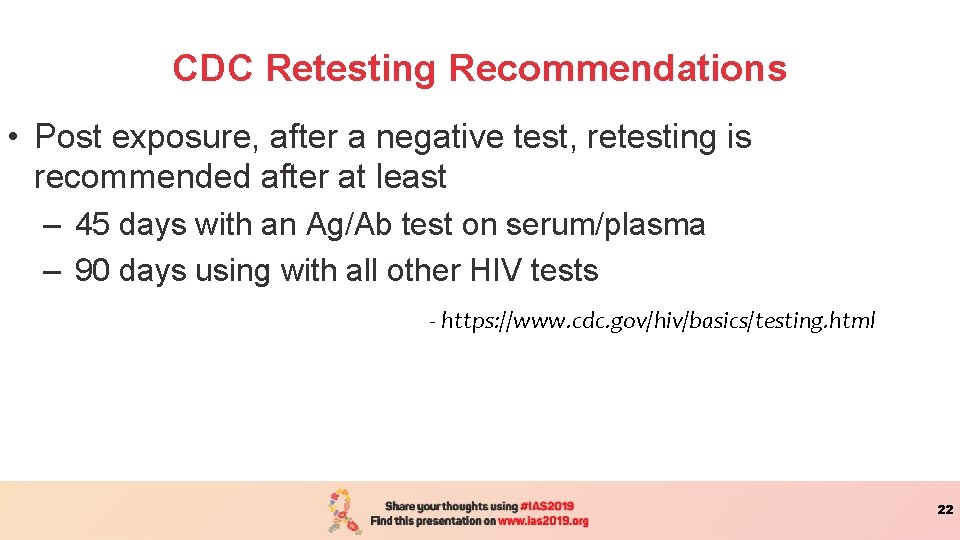 CDC Retesting Recommendations

• Post exposure, after a negative test, retesting is recommended after at least
– 45 days with an Ag/Ab test on serum/plasma
– 90 days using with all other HIV tests

- https://www.cdc.gov/hiv/basics/testing.html

Share your thoughts using #IAS2019
Find this presentation on www.ias2019.org

22